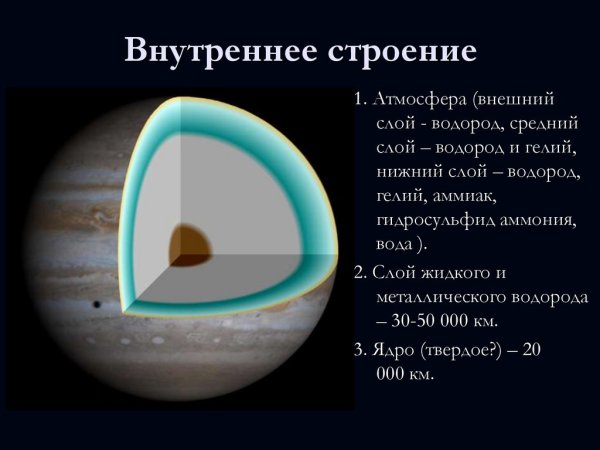 Внутреннее строение

1. Атмосфера (внешний слой - водород, средний слой – водород и гелий, нижний слой – водород, гелий, аммиак, гидросульфид аммония, вода ).

2. Слой жидкого и металлического водорода – 30-50 000 км.

3. Ядро (твердое?) – 20 000 км.